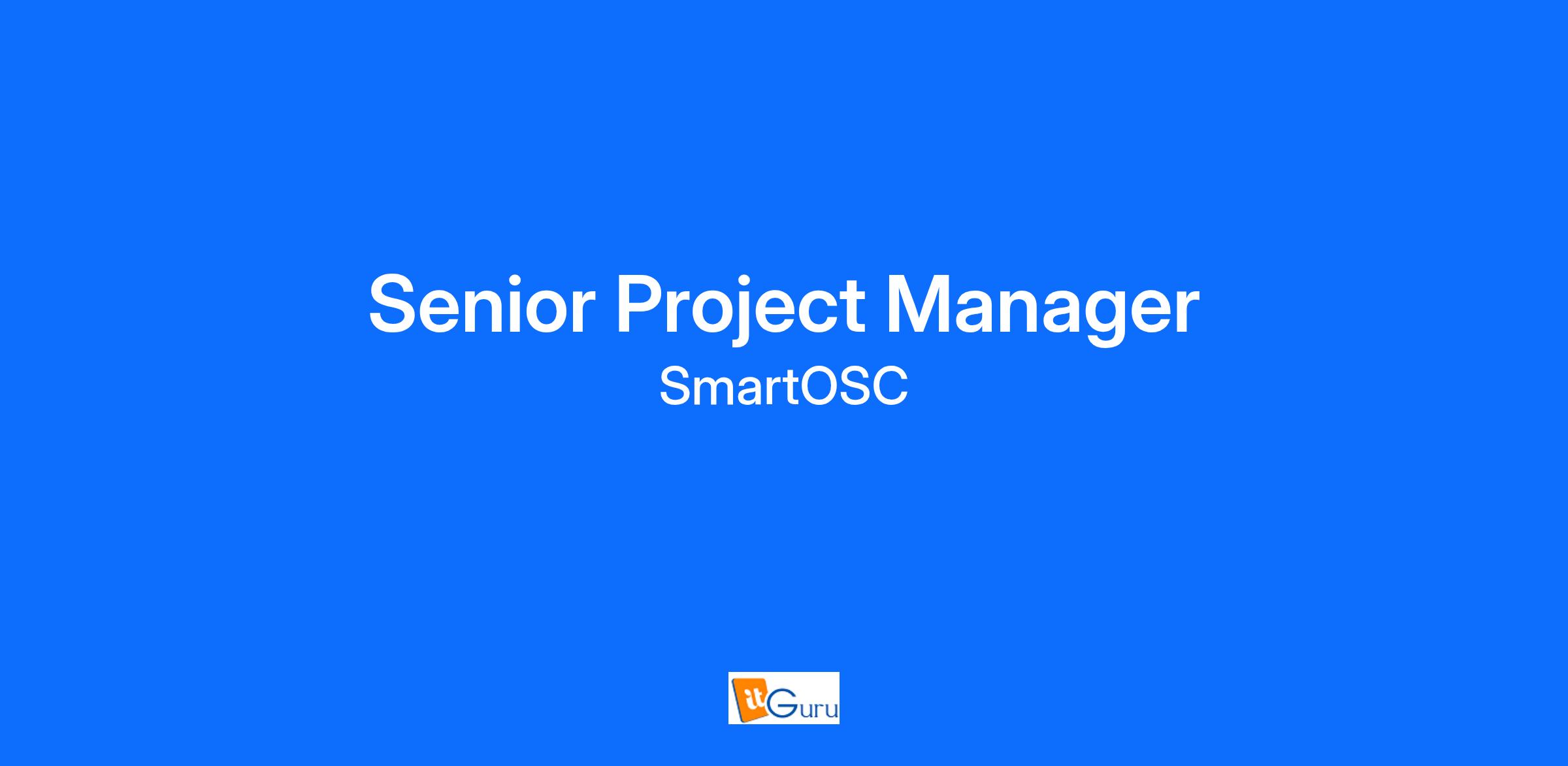 Senior Project Manager
SmartOSC

itGuru